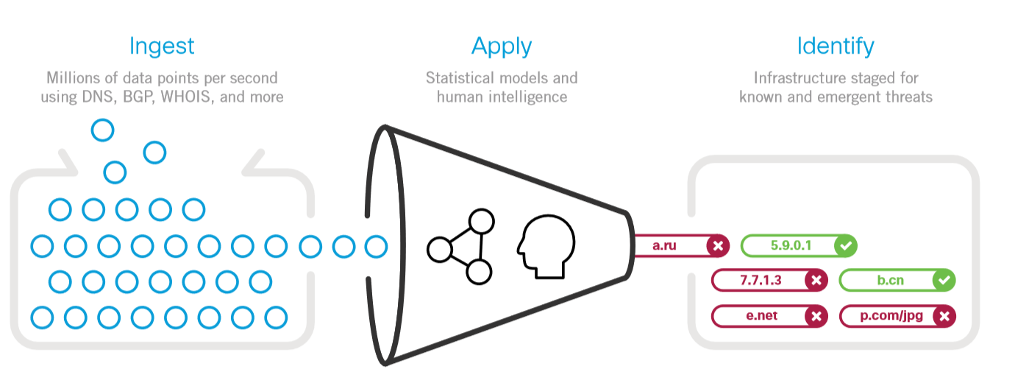 Ingest

Millions of data points per second using DNS, BGP, WHOIS, and more

Apply

Statistical models and human intelligence

Identify

Infrastructure staged for known and emergent threats

a.ru

5.9.0.1

7.7.1.3

b.cn

e.net

p.com/jpg